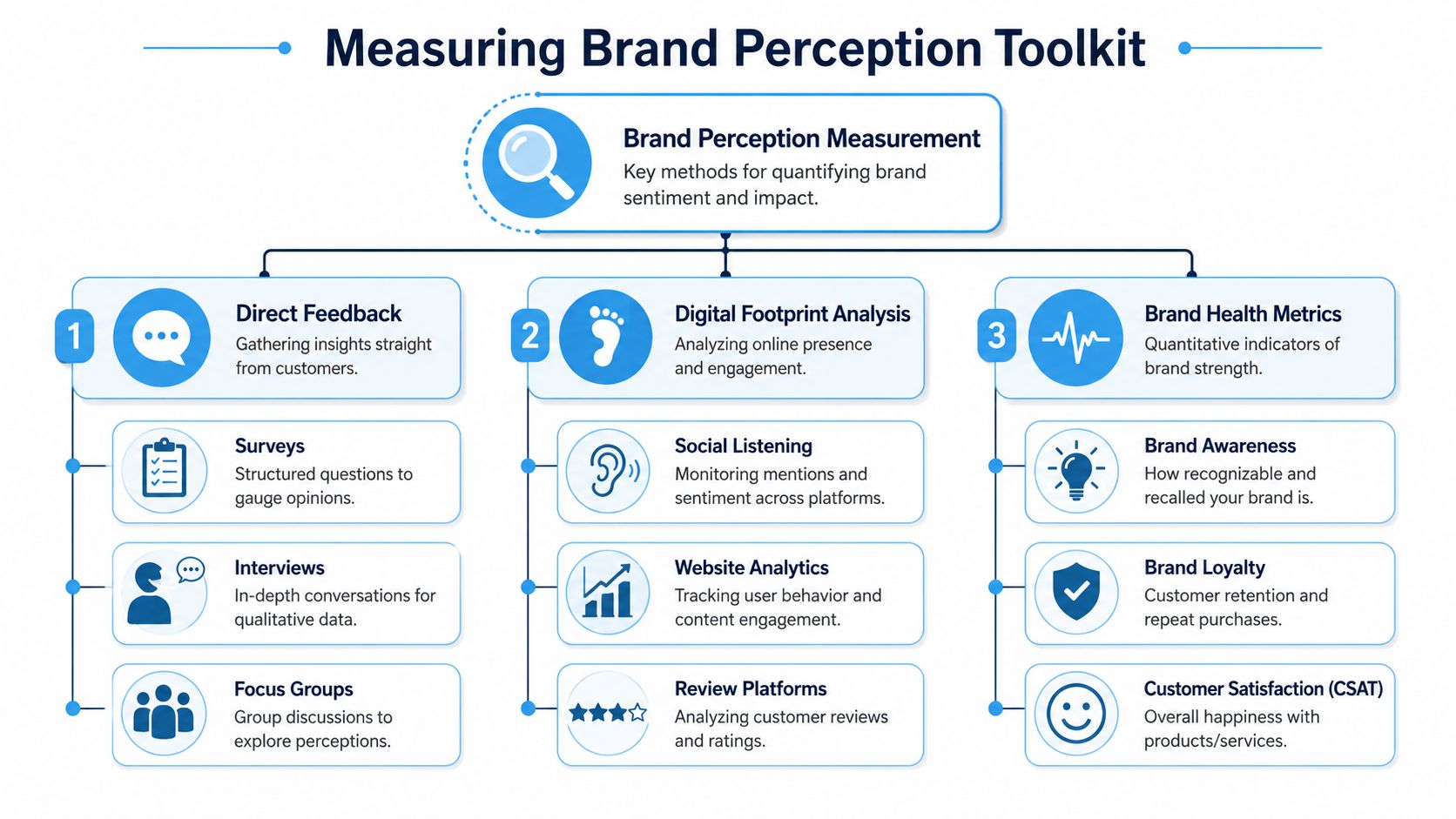 Measuring Brand Perception Toolkit

Brand Perception Measurement
Key methods for quantifying brand sentiment and impact.

1
Direct Feedback
Gathering insights straight from customers.

Surveys
Structured questions to gauge opinions.

Interviews
In-depth conversations for qualitative data.

Focus Groups
Group discussions to explore perceptions.

2
Digital Footprint Analysis
Analyzing online presence and engagement.

Social Listening
Monitoring mentions and sentiment across platforms.

Website Analytics
Tracking user behavior and content engagement.

Review Platforms
Analyzing customer reviews and ratings.

3
Brand Health Metrics
Quantitative indicators of brand strength.

Brand Awareness
How recognizable and recalled your brand is.

Brand Loyalty
Customer retention and repeat purchases.

Customer Satisfaction (CSAT)
Overall happiness with products/services.